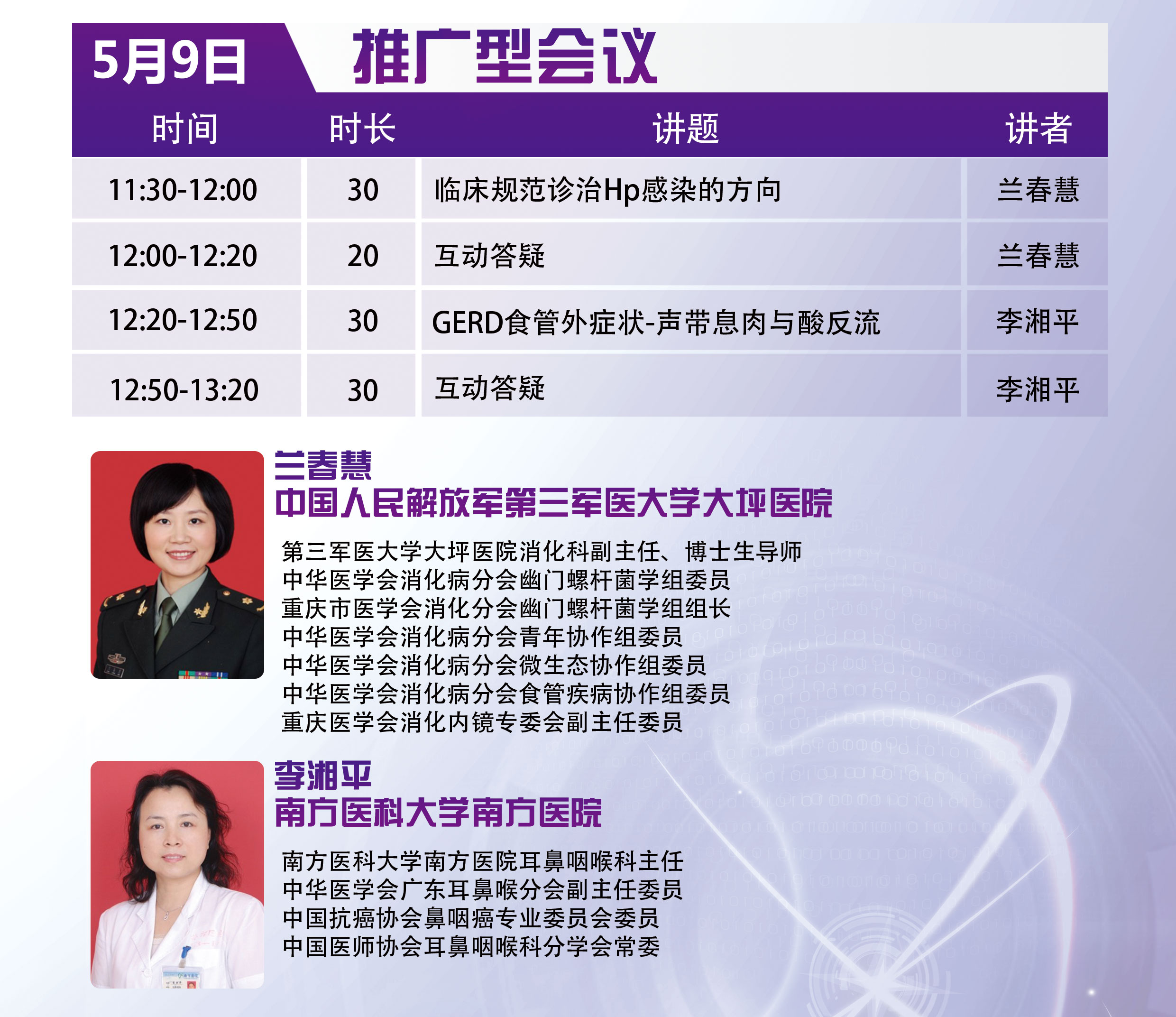 5月9日 推广型会议

| 时间 | 时长 | 讲题 | 讲者 |
|---|---|---|---|
| 11:30-12:00 | 30 | 临床规范诊治Hp感染的方向 | 兰春慧 |
| 12:00-12:20 | 20 | 互动答疑 | 兰春慧 |
| 12:20-12:50 | 30 | GERD食管外症状-声带息肉与酸反流 | 李湘平 |
| 12:50-13:20 | 30 | 互动答疑 | 李湘平 |

兰春慧
中国人民解放军第三军医大学大坪医院

第三军医大学大坪医院消化科副主任、博士生导师
中华医学会消化病分会幽门螺杆菌学组委员
重庆市医学会消化分会幽门螺杆菌学组组长
中华医学会消化病分会青年协作组委员
中华医学会消化病分会微生态协作组委员
中华医学会消化病分会食管疾病协作组委员
重庆医学会消化内镜专委会副主任委员

李湘平
南方医科大学南方医院

南方医科大学南方医院耳鼻咽喉科主任
中华医学会广东耳鼻喉分会副主任委员
中国抗癌协会鼻咽癌专业委员会委员
中国医师协会耳鼻咽喉科分学会常委